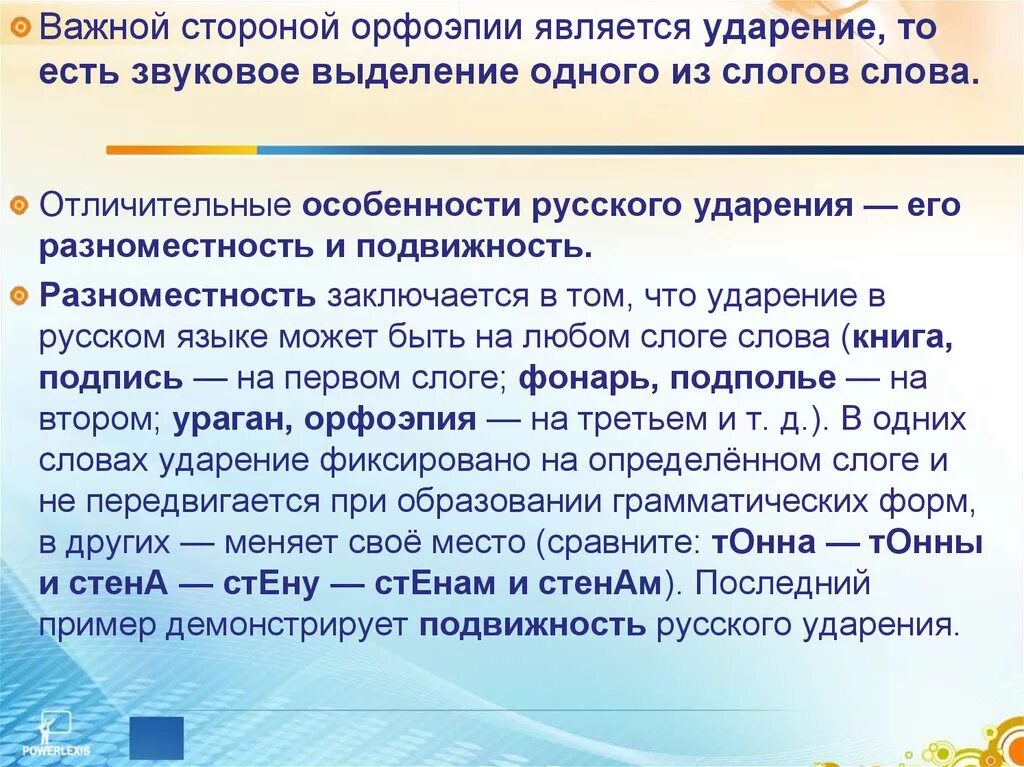 Важной стороной орфоэпии является ударение, то есть звуковое выделение одного из слогов слова.

Отличительные особенности русского ударения — его разноместность и подвижность.

Разноместность заключается в том, что ударение в русском языке может быть на любом слоге слова (книга, подпись — на первом слоге; фонарь, подполье — на втором; ураган, орфоэпия — на третьем и т. д.). В одних словах ударение фиксировано на определённом слоге и не передвигается при образовании грамматических форм, в других — меняет своё место (сравните: тОнна — тОнны и стенА — стЕну — стЕнам и стенАм). Последний пример демонстрирует подвижность русского ударения.

POWERLEXIS